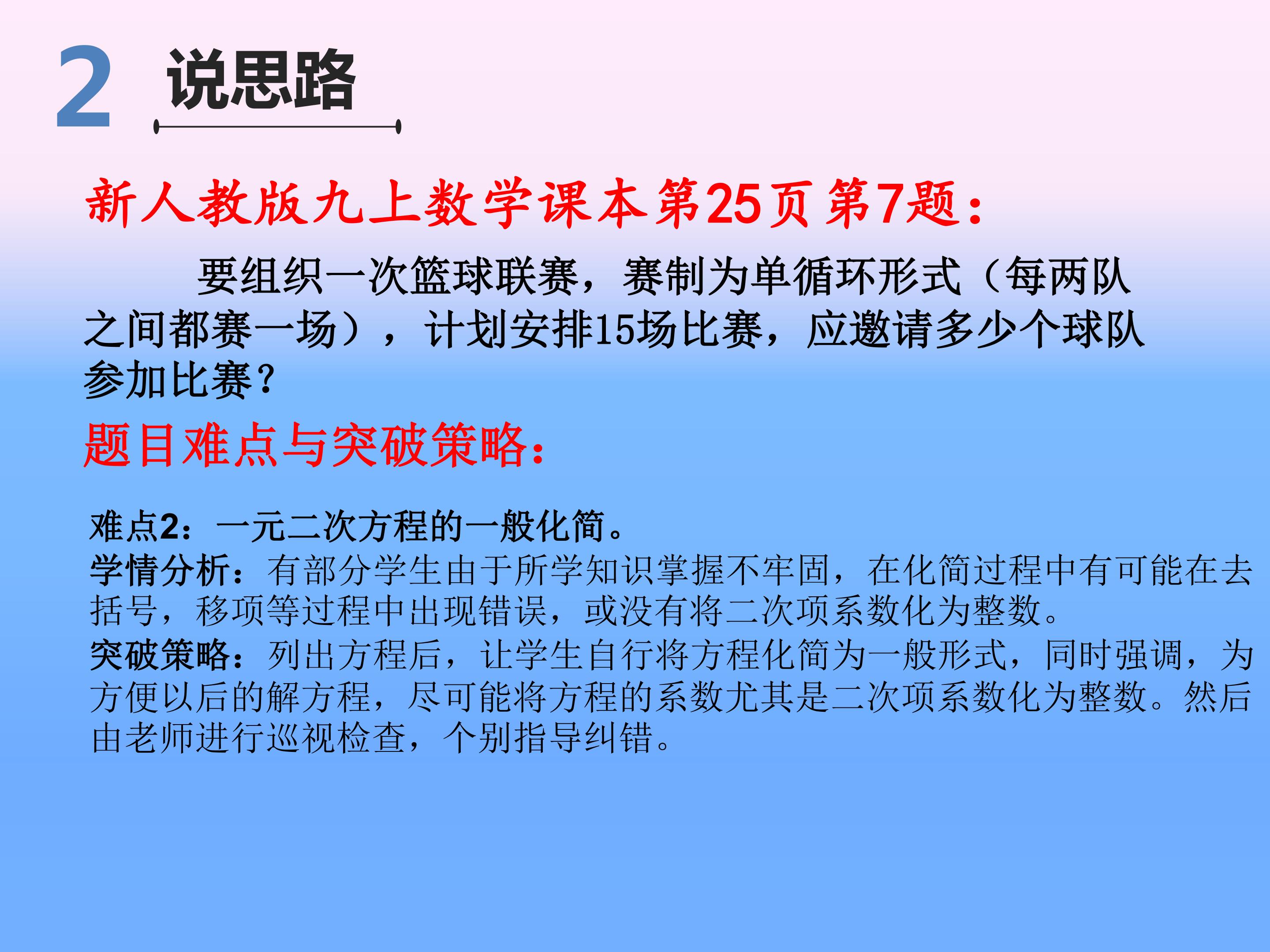 2 说思路

新人教版九上数学课本第25页第7题：

要组织一次篮球联赛，赛制为单循环形式（每两队之间都赛一场），计划安排15场比赛，应邀请多少个球队参加比赛？

题目难点与突破策略：

难点2：一元二次方程的一般化简。
学情分析：有部分学生由于所学知识掌握不牢固，在化简过程中有可能在去括号，移项等过程中出现错误，或没有将二次项系数化为整数。
突破策略：列出方程后，让学生自行将方程化简为一般形式，同时强调，为方便以后的解方程，尽可能将方程的系数尤其是二次项系数化为整数。然后由老师进行巡视检查，个别指导纠错。